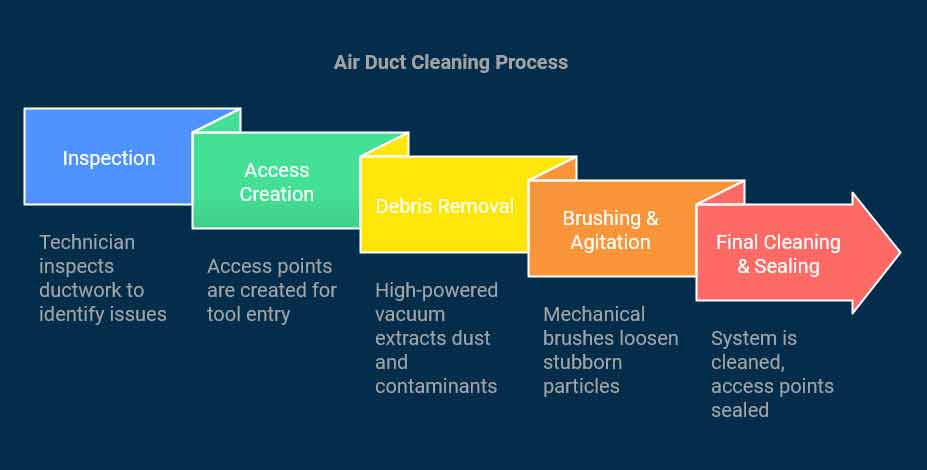 Air Duct Cleaning Process

Inspection

Technician inspects ductwork to identify issues

Access Creation

Access points are created for tool entry

Debris Removal

High-powered vacuum extracts dust and contaminants

Brushing & Agitation

Mechanical brushes loosen stubborn particles

Final Cleaning & Sealing

System is cleaned, access points sealed